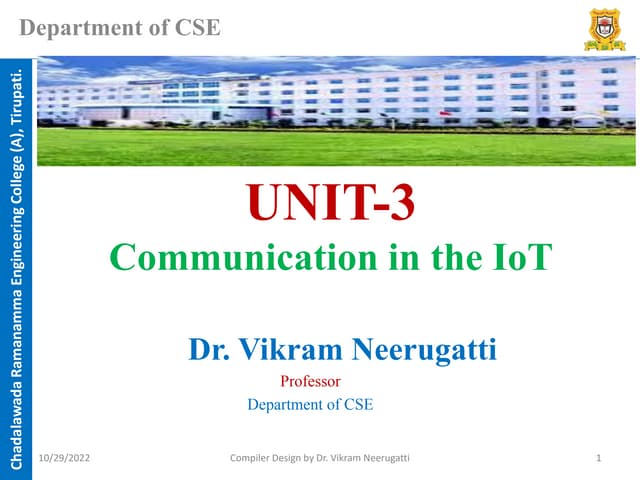 Department of CSE

Chadalawada Ramanamma Engineering College (A), Tirupati.

UNIT-3
Communication in the IoT

Dr. Vikram Neerugatti
Professor
Department of CSE

10/29/2022
Compiler Design by Dr. Vikram Neerugatti
1